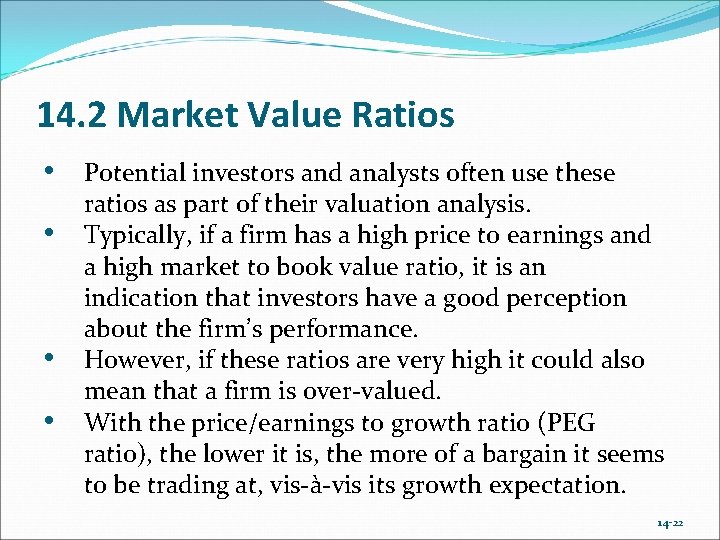 14.2 Market Value Ratios

• Potential investors and analysts often use these ratios as part of their valuation analysis.
• Typically, if a firm has a high price to earnings and a high market to book value ratio, it is an indication that investors have a good perception about the firm's performance.
• However, if these ratios are very high it could also mean that a firm is over-valued.
• With the price/earnings to growth ratio (PEG ratio), the lower it is, the more of a bargain it seems to be trading at, vis-à-vis its growth expectation.

14-22